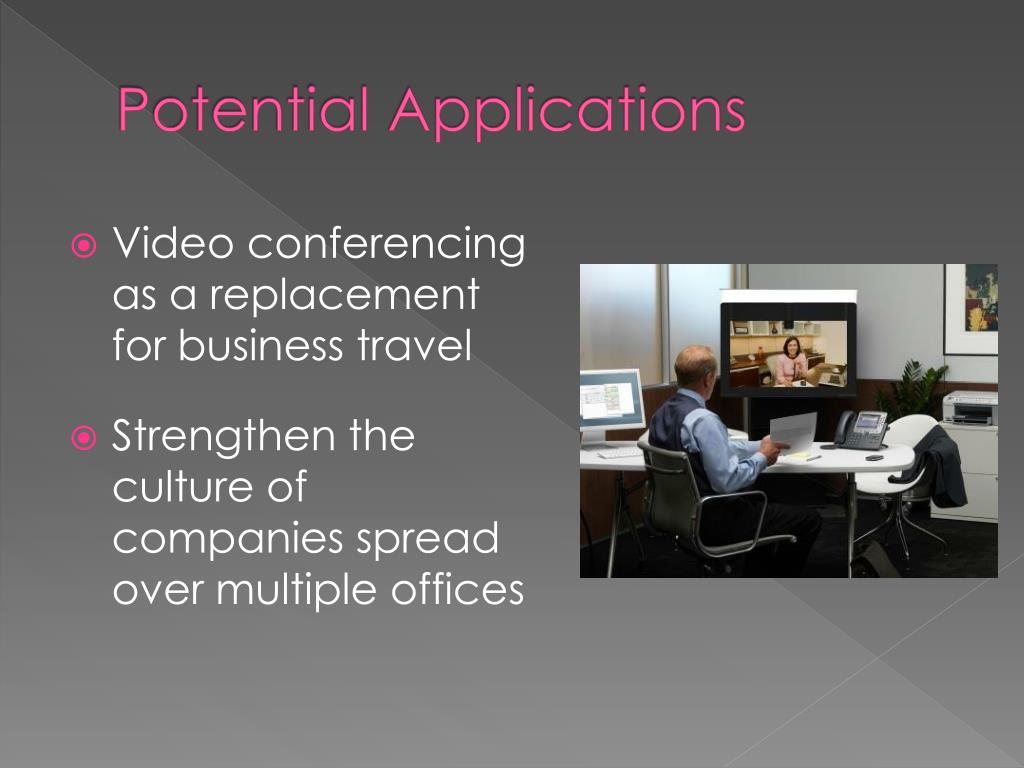 Potential Applications

Video conferencing as a replacement for business travel

Strengthen the culture of companies spread over multiple offices